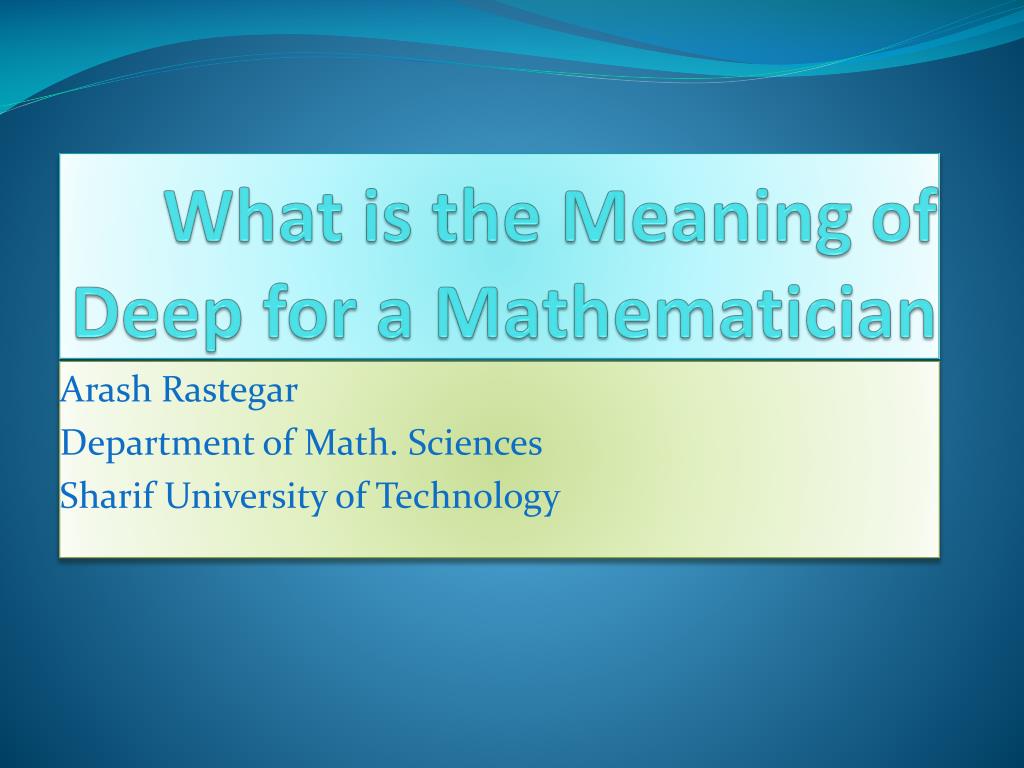 What is the Meaning of Deep for a Mathematician

Arash Rastegar
Department of Math. Sciences
Sharif University of Technology